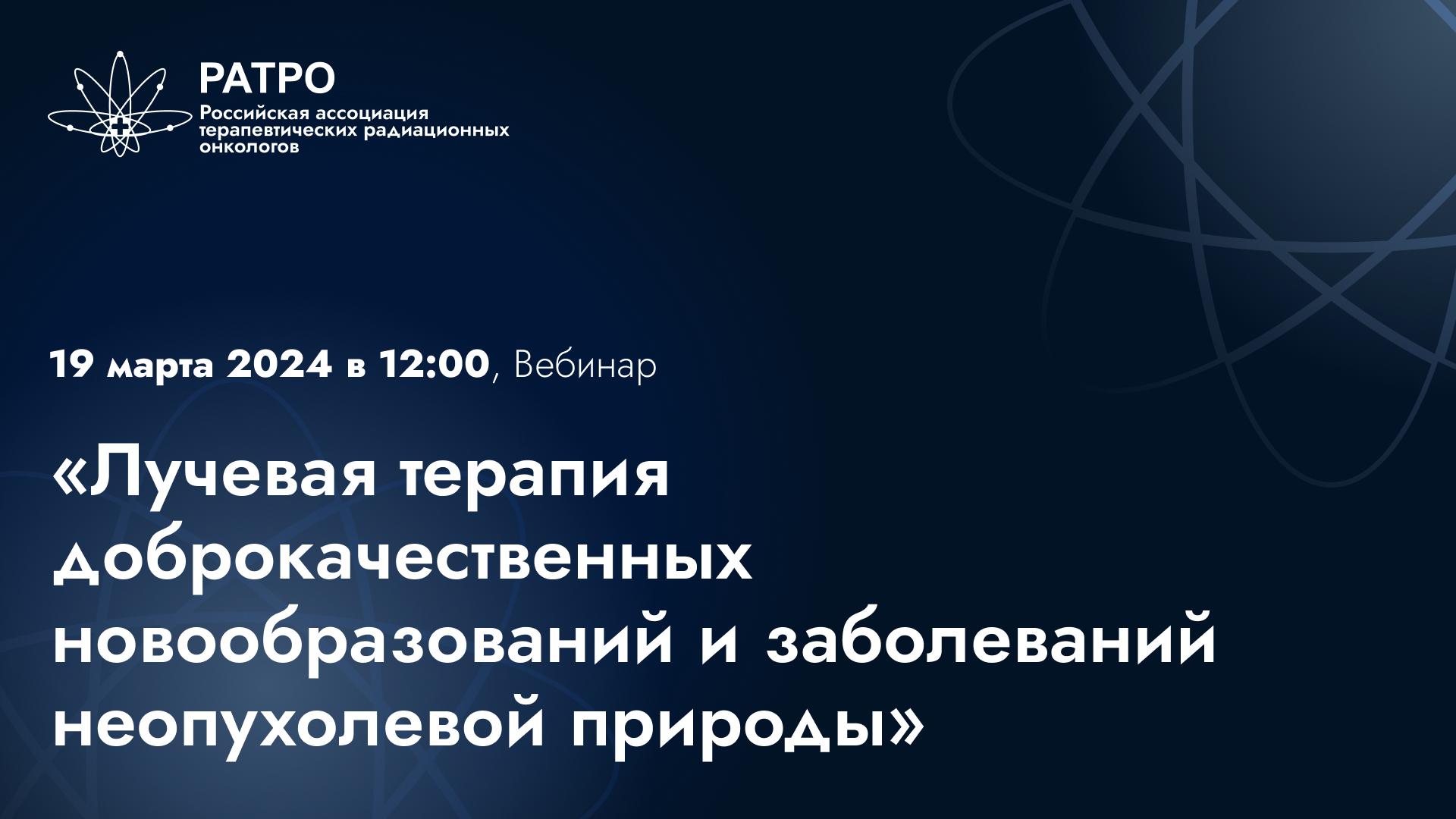 РАТРО
Российская ассоциация терапевтических радиационных онкологов

19 марта 2024 в 12:00, Вебинар

«Лучевая терапия доброкачественных новообразований и заболеваний неопухолевой природы»